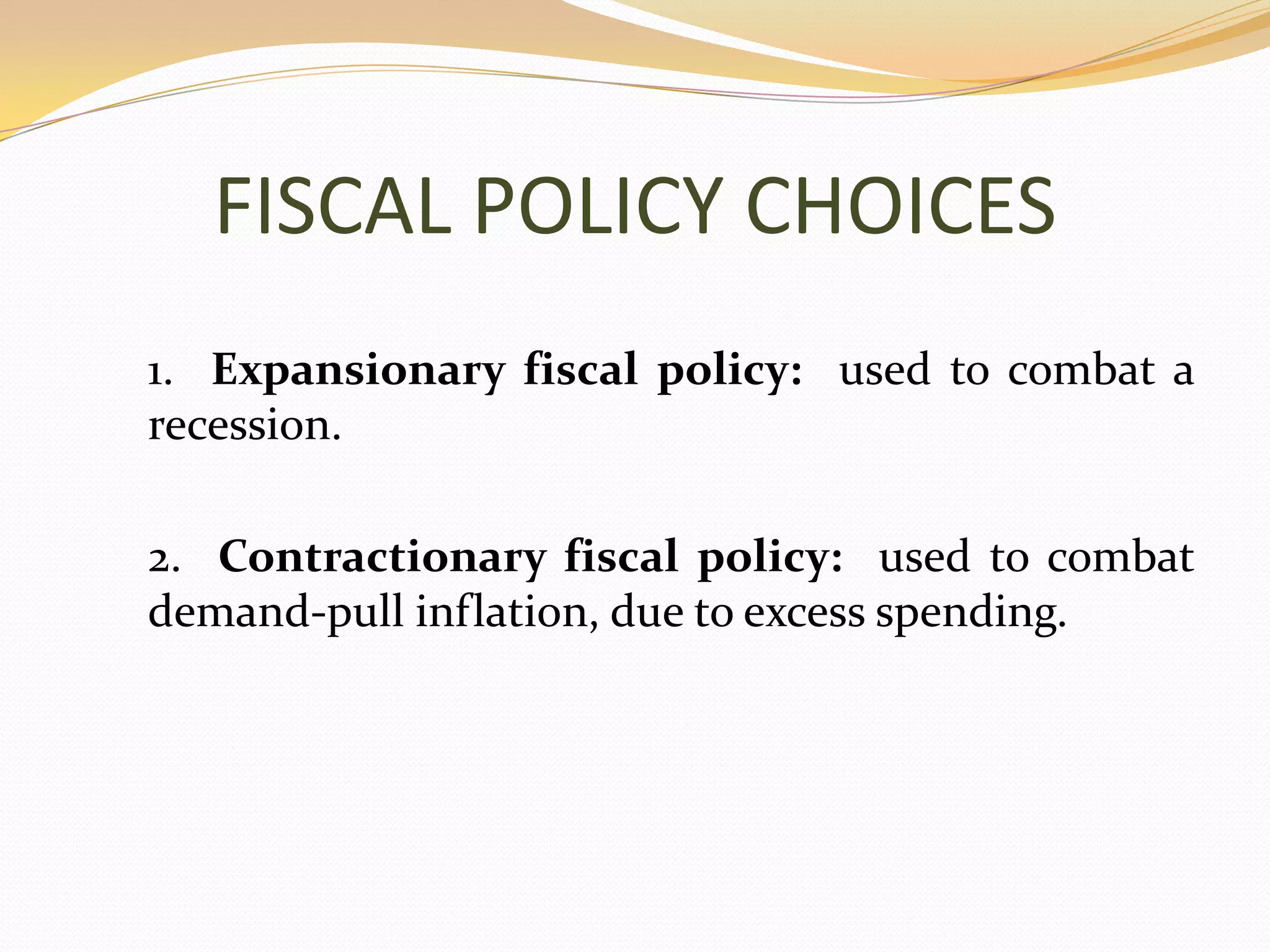 FISCAL POLICY CHOICES

1. Expansionary fiscal policy: used to combat a recession.

2. Contractionary fiscal policy: used to combat demand-pull inflation, due to excess spending.